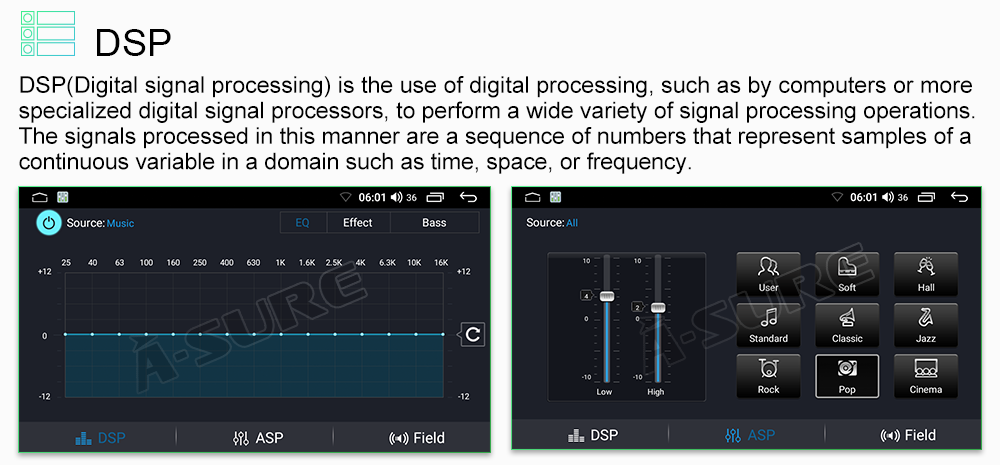 DSP

DSP(Digital signal processing) is the use of digital processing, such as by computers or more specialized digital signal processors, to perform a wide variety of signal processing operations. The signals processed in this manner are a sequence of numbers that represent samples of a continuous variable in a domain such as time, space, or frequency.

06:01 36

Source: Music

EQ Effect Bass

25 40 63 100 160 250 400 630 1K 1.6K 2.5K 4K 6.3K 10K 16K

+12 +12

0

-12 -12

A-SURE

DSP ASP Field

06:01 36

Source: All

10 10

4 2

0 0

-10 -10

Low High

User Soft Hall

Standard Classic Jazz

Rock Pop Cinema

A-SURE

DSP ASP Field